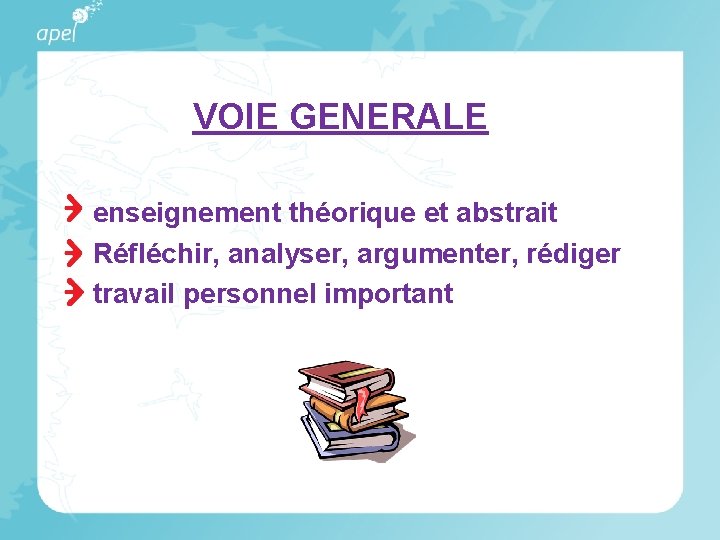 apel

VOIE GENERALE

enseignement théorique et abstrait
Réfléchir, analyser, argumenter, rédiger
travail personnel important